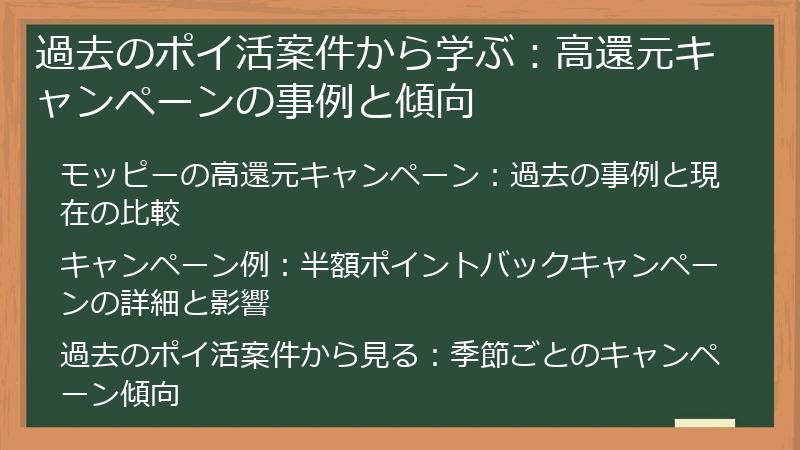 過去のポイ活案件から学ぶ：高還元キャンペーンの事例と傾向

モッピーの高還元キャンペーン：過去の事例と現在の比較

キャンペーン例：半額ポイントバックキャンペーンの詳細と影響

過去のポイ活案件から見る：季節ごとのキャンペーン傾向